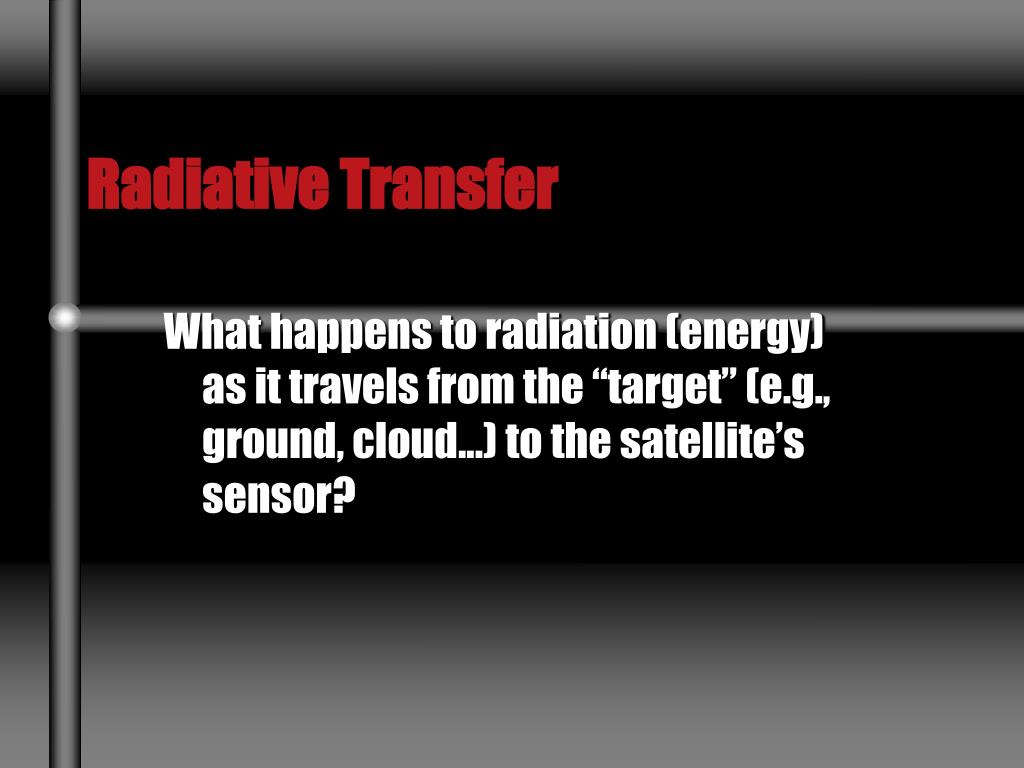 Radiative Transfer

What happens to radiation (energy) as it travels from the “target” (e.g., ground, cloud…) to the satellite’s sensor?